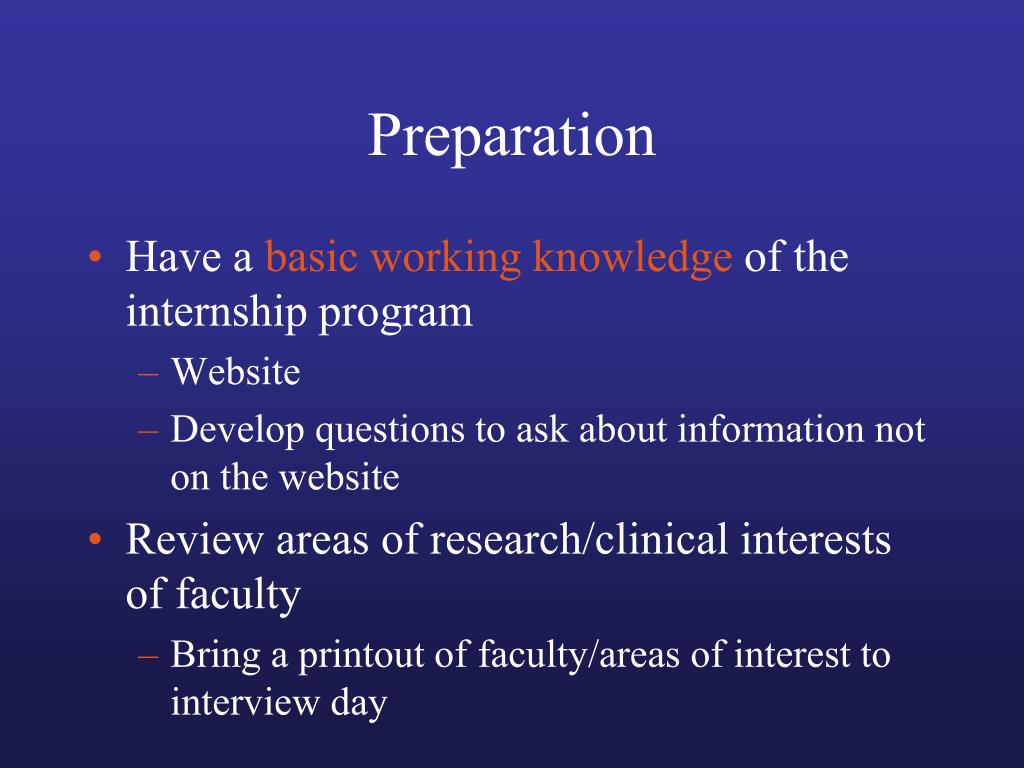 Preparation

• Have a basic working knowledge of the internship program
– Website
– Develop questions to ask about information not on the website
• Review areas of research/clinical interests of faculty
– Bring a printout of faculty/areas of interest to interview day